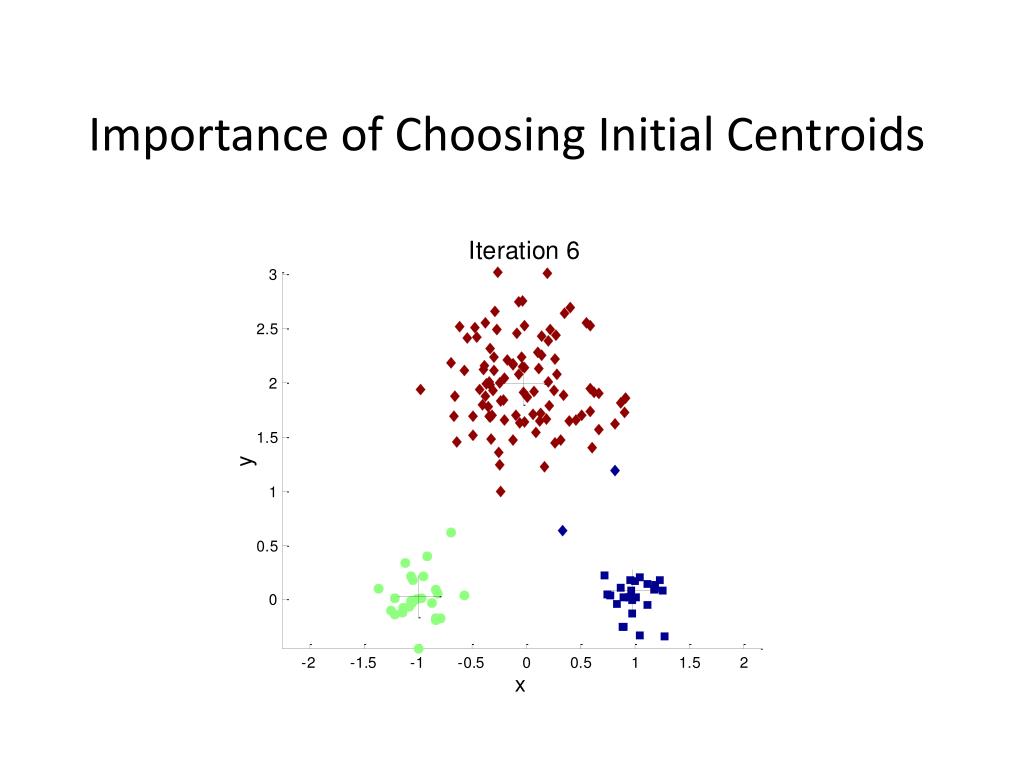 Importance of Choosing Initial Centroids

Iteration 6

3
2.5
2
1.5
1
0.5
0

y

-2 -1.5 -1 -0.5 0 0.5 1 1.5 2

x